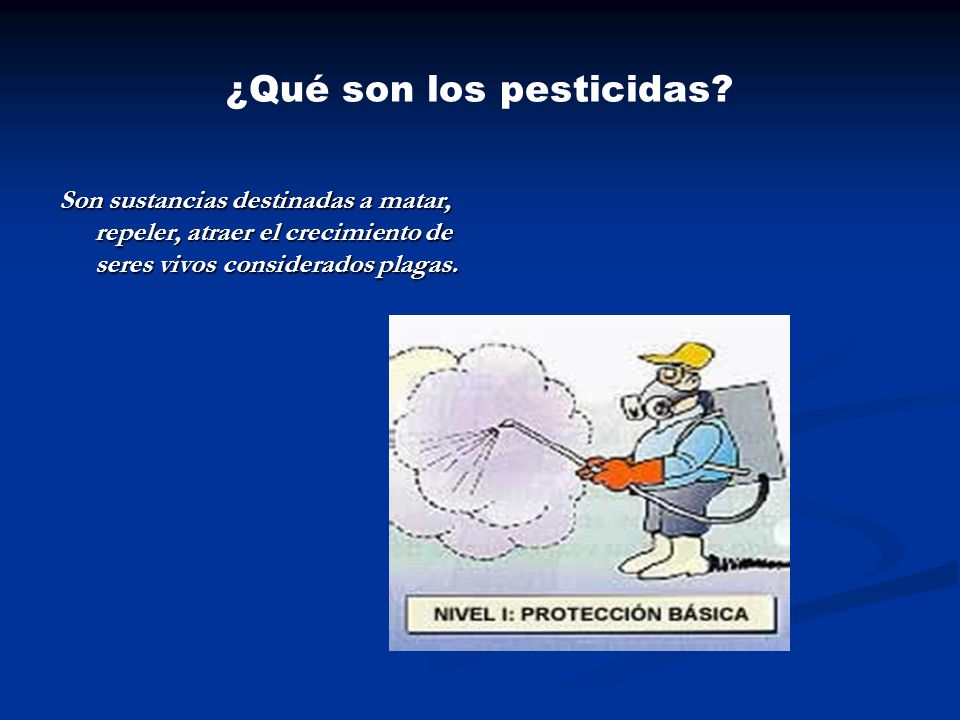 ¿Qué son los pesticidas?

Son sustancias destinadas a matar, repeler, atraer el crecimiento de seres vivos considerados plagas.

NIVEL I: PROTECCIÓN BÁSICA